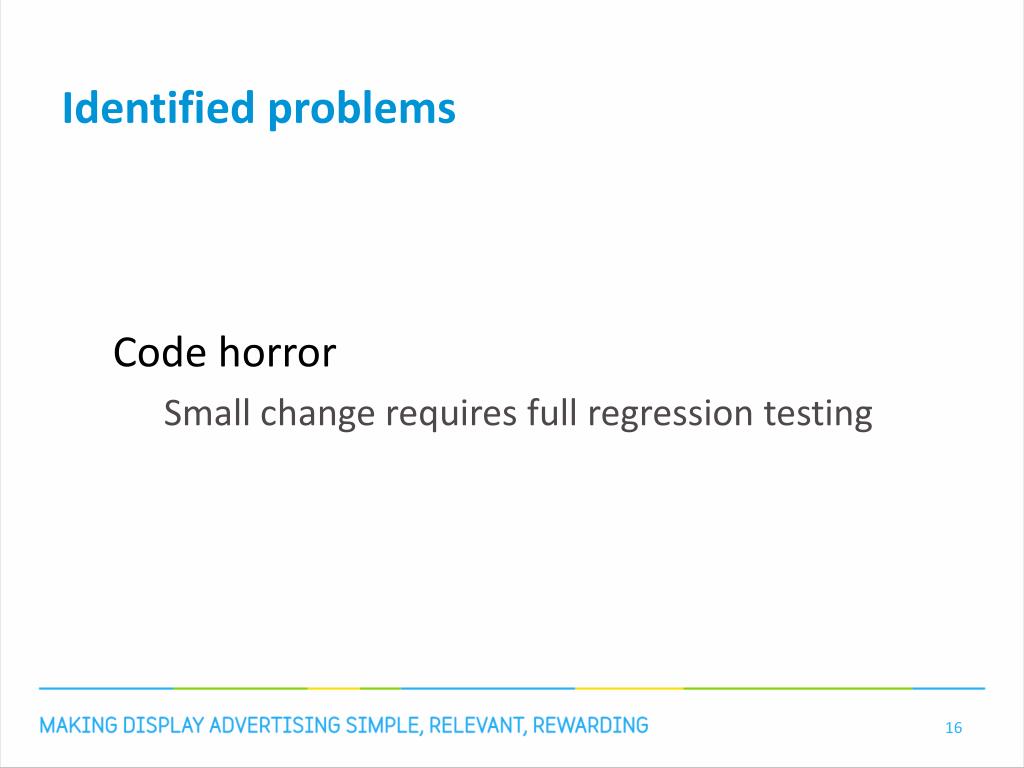 Identified problems

Code horror

Small change requires full regression testing

MAKING DISPLAY ADVERTISING SIMPLE, RELEVANT, REWARDING

16